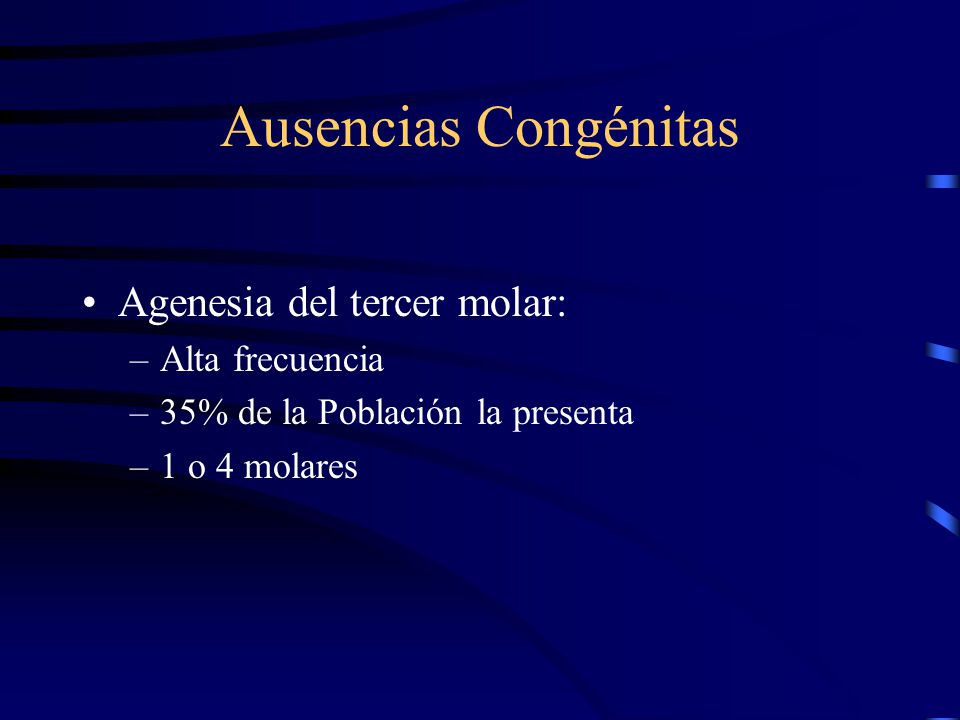 Ausencias Congénitas

• Agenesia del tercer molar:
– Alta frecuencia
– 35% de la Población la presenta
– 1 o 4 molares